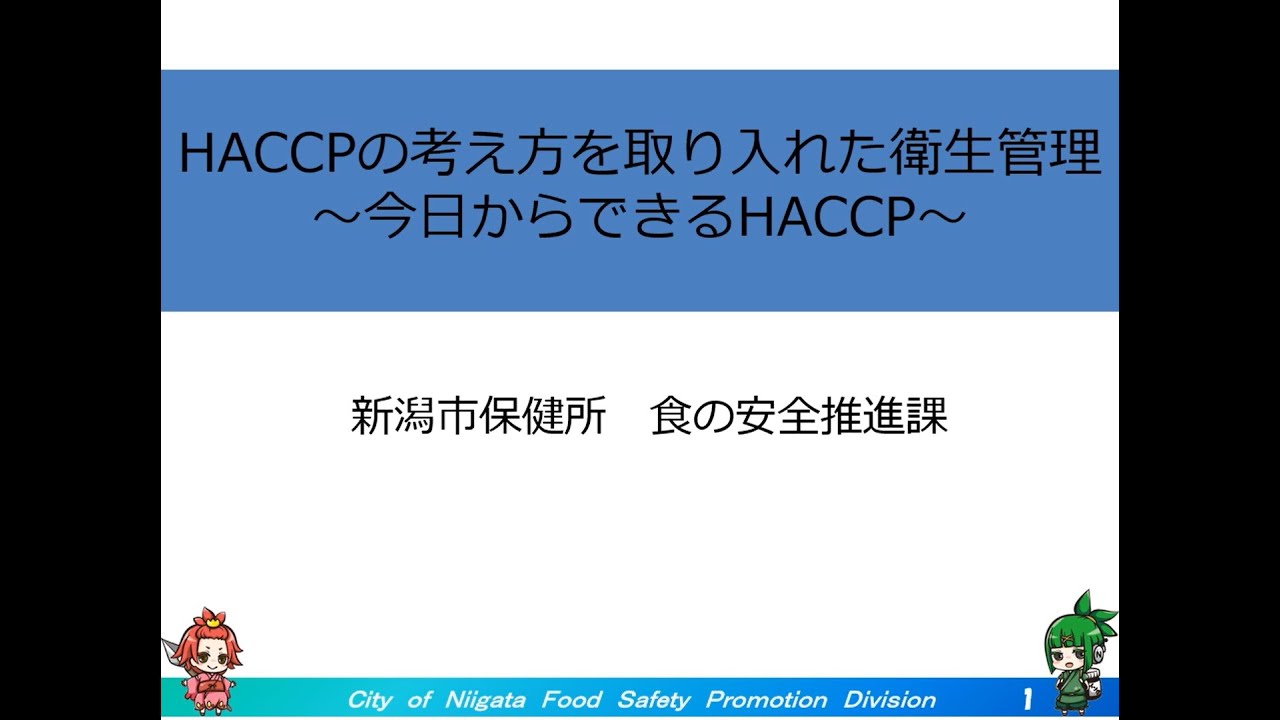 HACCPの考え方を取り入れた衛生管理
～今日からできるHACCP～

新潟市保健所　食の安全推進課

City of Niigata Food Safety Promotion Division

1